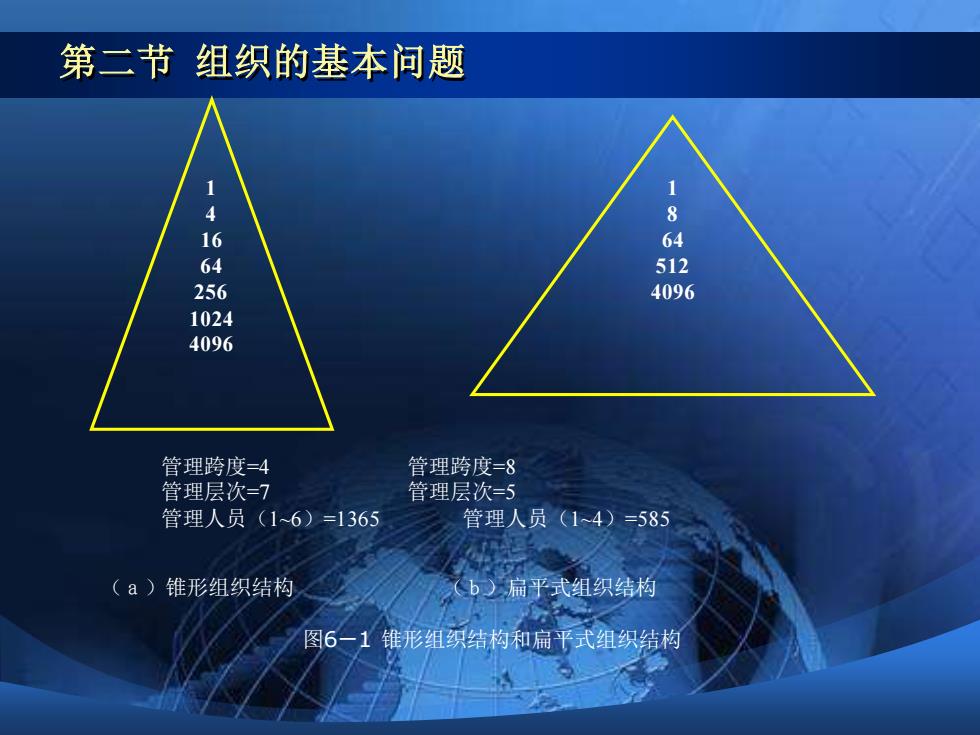 第二节 组织的基本问题

1
4
16
64
256
1024
4096

1
8
64
512
4096

管理跨度=4
管理层次=7
管理人员（1~6）=1365

管理跨度=8
管理层次=5
管理人员（1~4）=585

（a）锥形组织结构

（b）扁平式组织结构

图6－1 锥形组织结构和扁平式组织结构